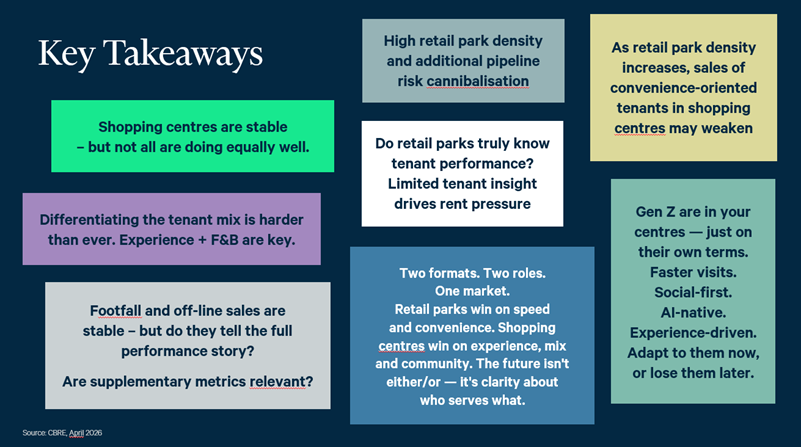 Key Takeaways

Shopping centres are stable – but not all are doing equally well.

Differentiating the tenant mix is harder than ever. Experience + F&B are key.

Footfall and off-line sales are stable – but do they tell the full performance story?

Are supplementary metrics relevant?

High retail park density and additional pipeline risk cannibalisation

Do retail parks truly know tenant performance? Limited tenant insight drives rent pressure

Two formats. Two roles. One market. Retail parks win on speed and convenience. Shopping centres win on experience, mix and community. The future isn't either/or — it's clarity about who serves what.

As retail park density increases, sales of convenience-oriented tenants in shopping centres may weaken

Gen Z are in your centres — just on their own terms. Faster visits. Social-first. AI-native. Experience-driven. Adapt to them now, or lose them later.

Source: CBRE, April 2026